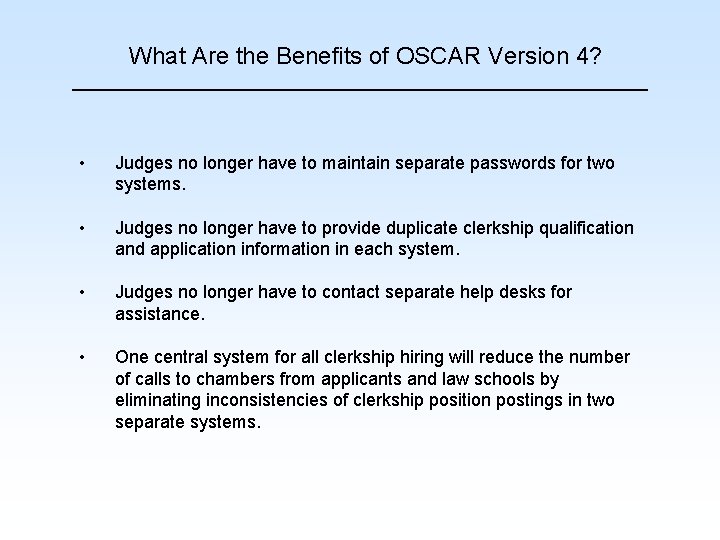 What Are the Benefits of OSCAR Version 4?

• Judges no longer have to maintain separate passwords for two systems.

• Judges no longer have to provide duplicate clerkship qualification and application information in each system.

• Judges no longer have to contact separate help desks for assistance.

• One central system for all clerkship hiring will reduce the number of calls to chambers from applicants and law schools by eliminating inconsistencies of clerkship position postings in two separate systems.